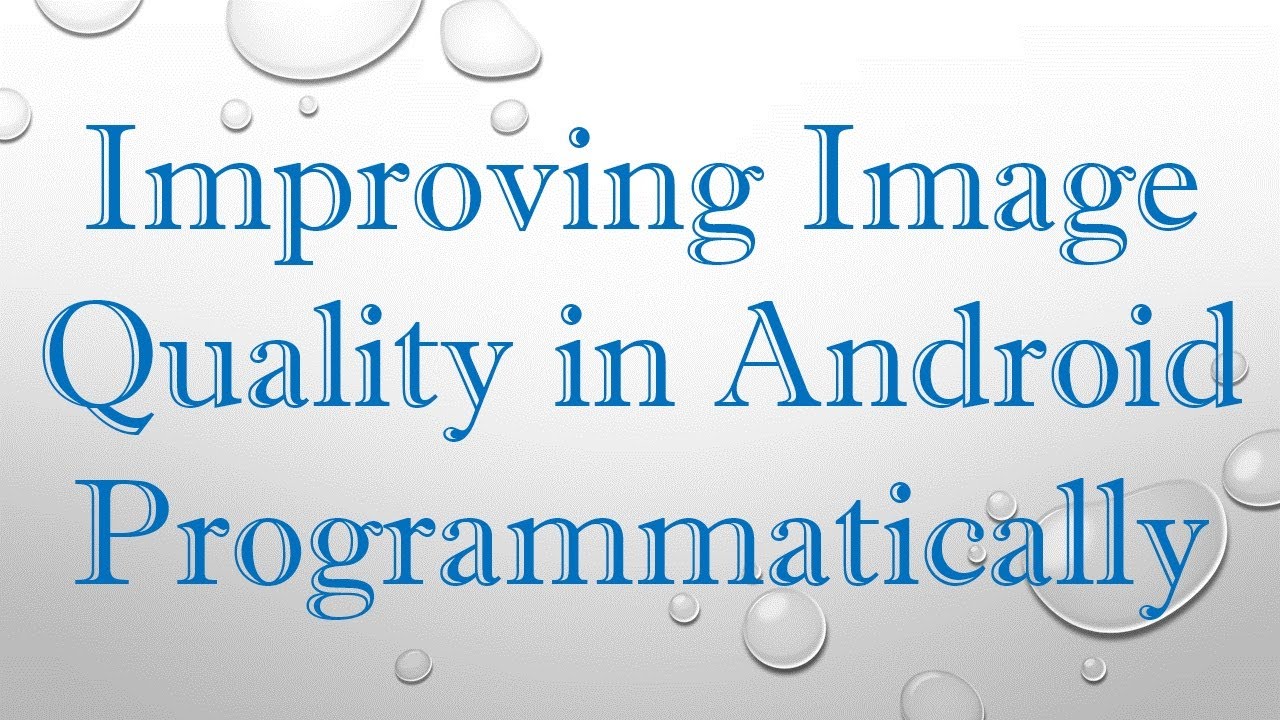 Improving Image Quality in Android Programmatically